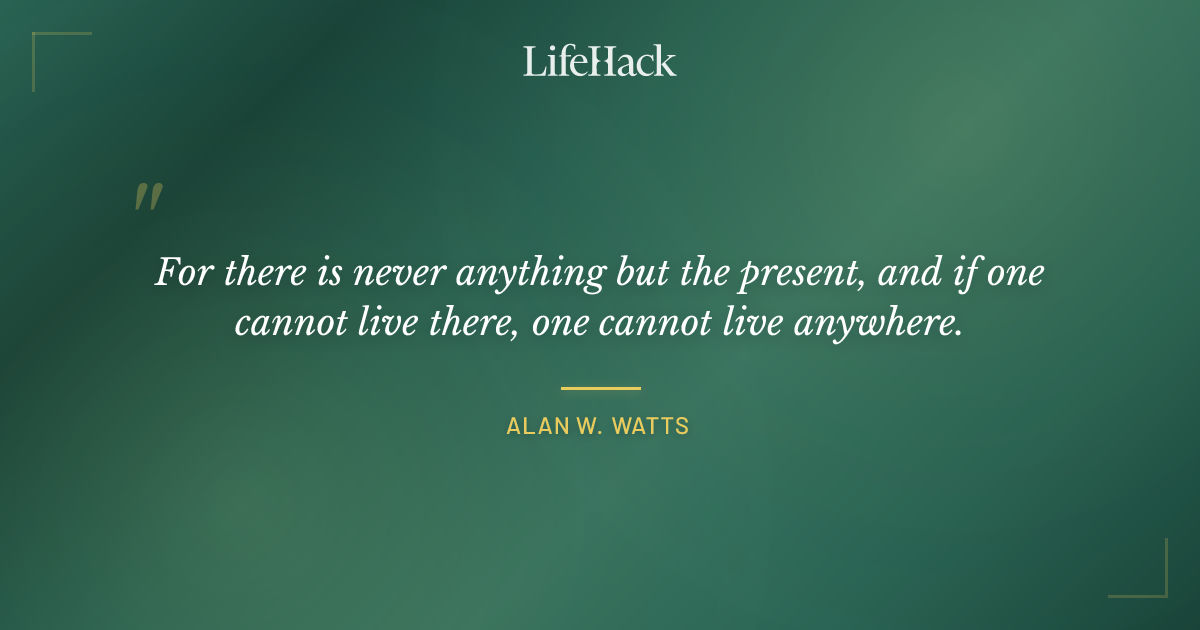 LifeHack

"

For there is never anything but the present, and if one cannot live there, one cannot live anywhere.

ALAN W. WATTS